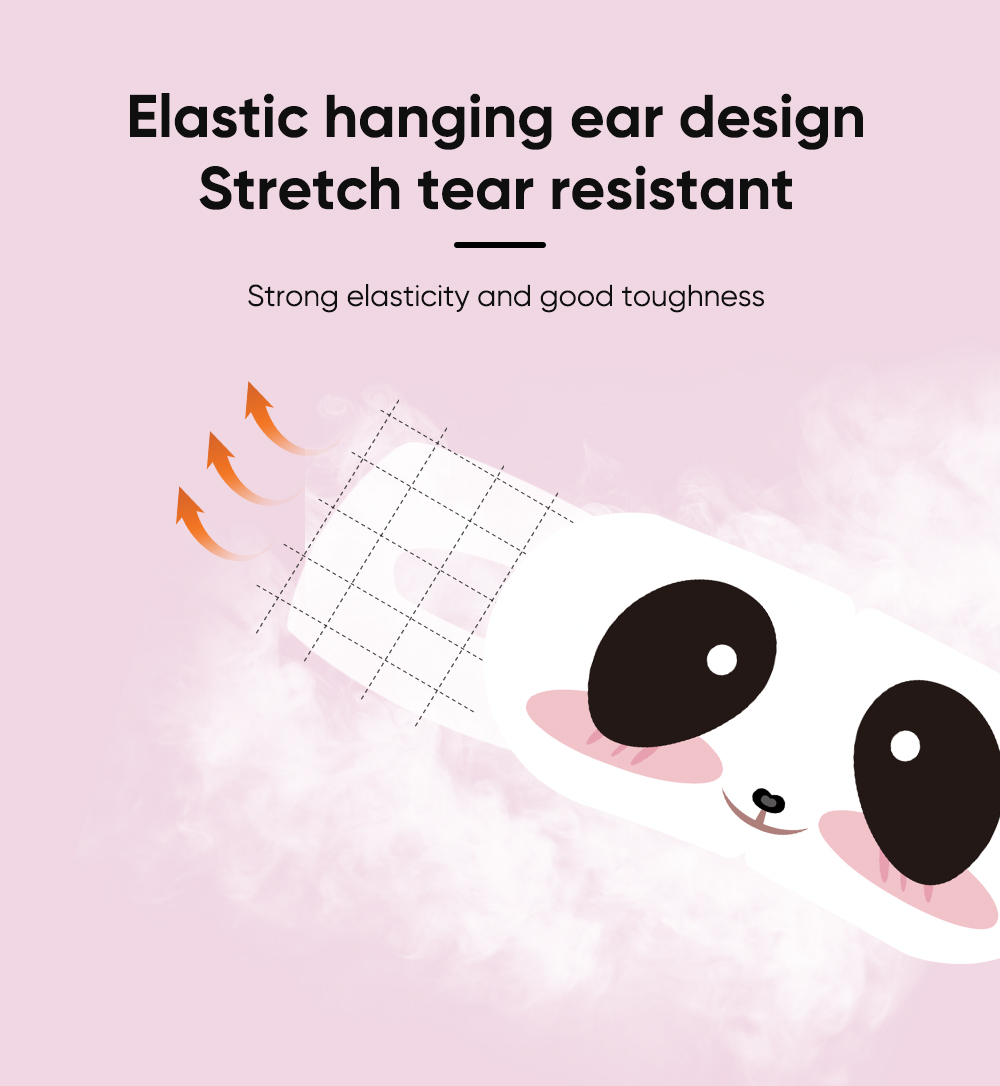 Elastic hanging ear design
Stretch tear resistant

Strong elasticity and good toughness